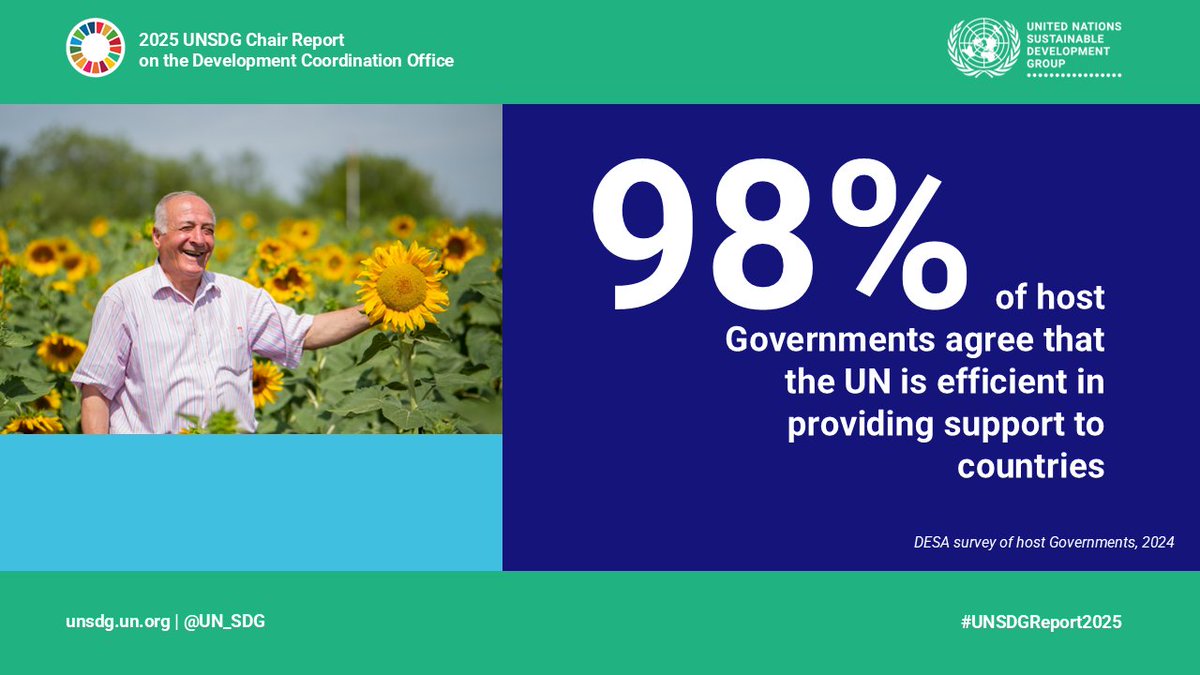 2025 UNSDG Chair Report on the Development Coordination Office

UNITED NATIONS SUSTAINABLE DEVELOPMENT GROUP

98% of host Governments agree that the UN is efficient in providing support to countries

DESA survey of host Governments, 2024

unsdg.un.org | @UN_SDG

#UNSDGReport2025